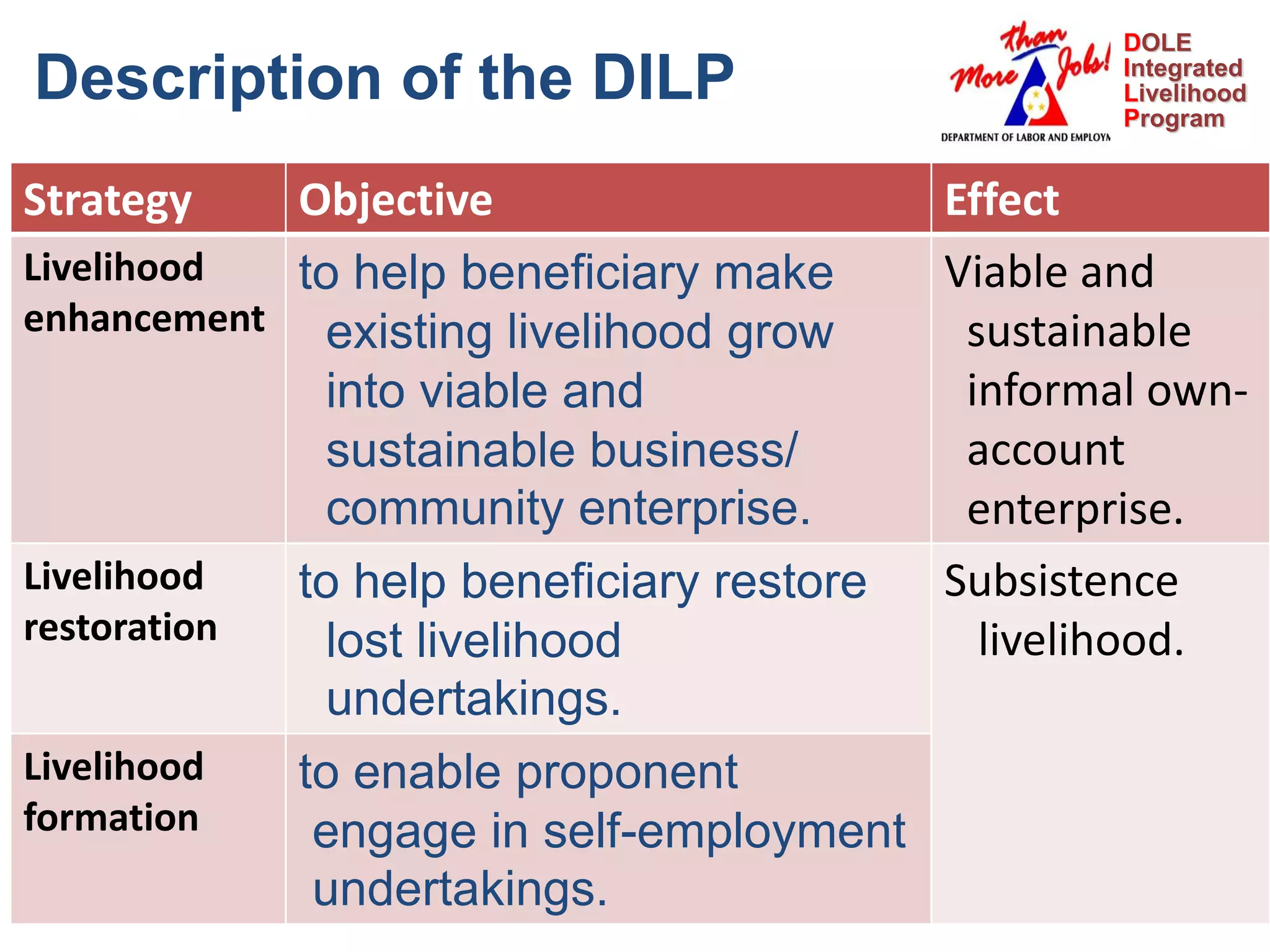 Description of the DILP

More than Jobs!
DEPARTMENT OF LABOR AND EMPLOYM

DOLE Integrated Livelihood Program

| Strategy | Objective | Effect |
|---|---|---|
| Livelihood enhancement | to help beneficiary make existing livelihood grow into viable and sustainable business/ community enterprise. | Viable and sustainable informal own-account enterprise. |
| Livelihood restoration | to help beneficiary restore lost livelihood undertakings. | Subsistence livelihood. |
| Livelihood formation | to enable proponent engage in self-employment undertakings. | |